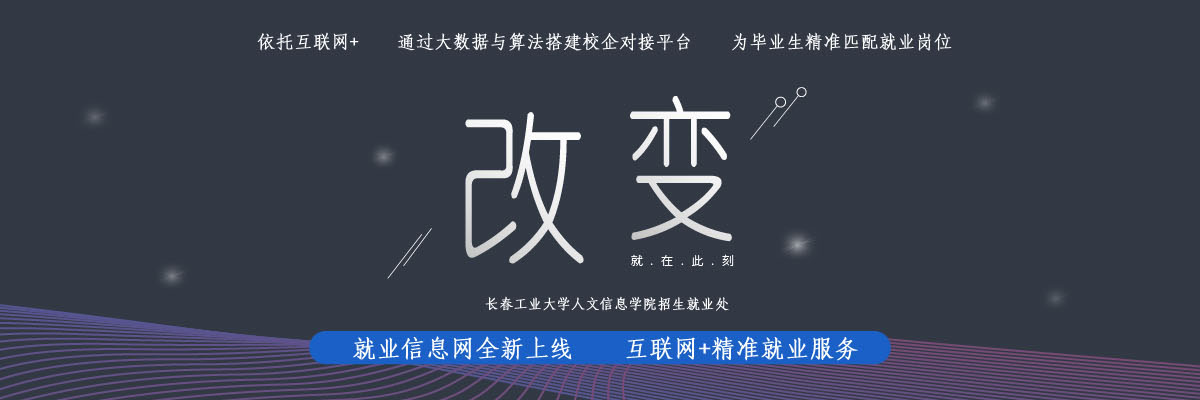 依托互联网+　通过大数据与算法搭建校企对接平台　为毕业生精准匹配就业岗位

改变

就.在.此.刻

长春工业大学人文信息学院招生就业处

就业信息网全新上线　互联网+精准就业服务